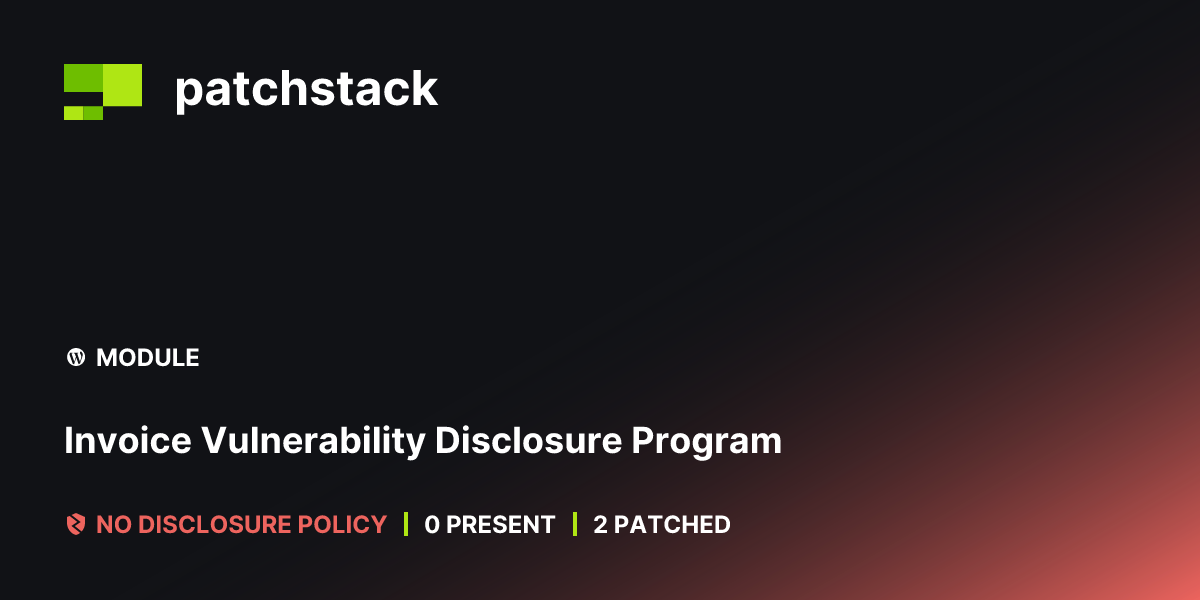 patchstack

MODULE

Invoice Vulnerability Disclosure Program

NO DISCLOSURE POLICY | 0 PRESENT | 2 PATCHED